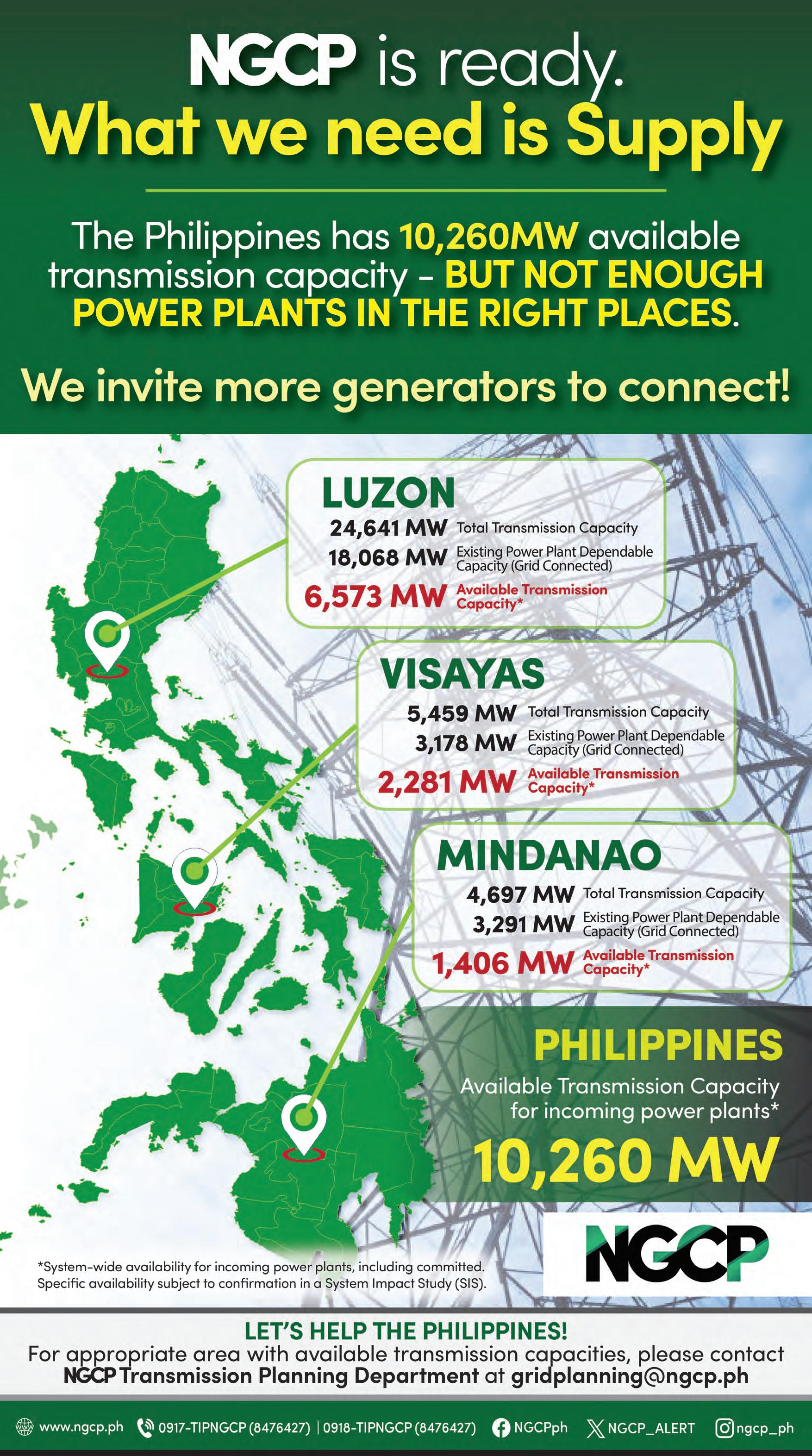 NGCP is ready.
What we need is Supply

The Philippines has 10,260MW available transmission capacity - BUT NOT ENOUGH POWER PLANTS IN THE RIGHT PLACES.

We invite more generators to connect!

LUZON
24,641 MW Total Transmission Capacity
18,068 MW Existing Power Plant Dependable Capacity (Grid Connected)
6,573 MW Available Transmission Capacity*

VISAYAS
5,459 MW Total Transmission Capacity
3,178 MW Existing Power Plant Dependable Capacity (Grid Connected)
2,281 MW Available Transmission Capacity*

MINDANAO
4,697 MW Total Transmission Capacity
3,291 MW Existing Power Plant Dependable Capacity (Grid Connected)
1,406 MW Available Transmission Capacity*

PHILIPPINES
Available Transmission Capacity for incoming power plants*
10,260 MW

NGCP

*System-wide availability for incoming power plants, including committed. Specific availability subject to confirmation in a System Impact Study (SIS).

LET'S HELP THE PHILIPPINES!
For appropriate area with available transmission capacities, please contact NGCP Transmission Planning Department at gridplanning@ngcp.ph

www.ngcp.ph 0917-TIPNGCP (8476427) | 0918-TIPNGCP (8476427) NGCPph NGCP_ALERT ngcp_ph